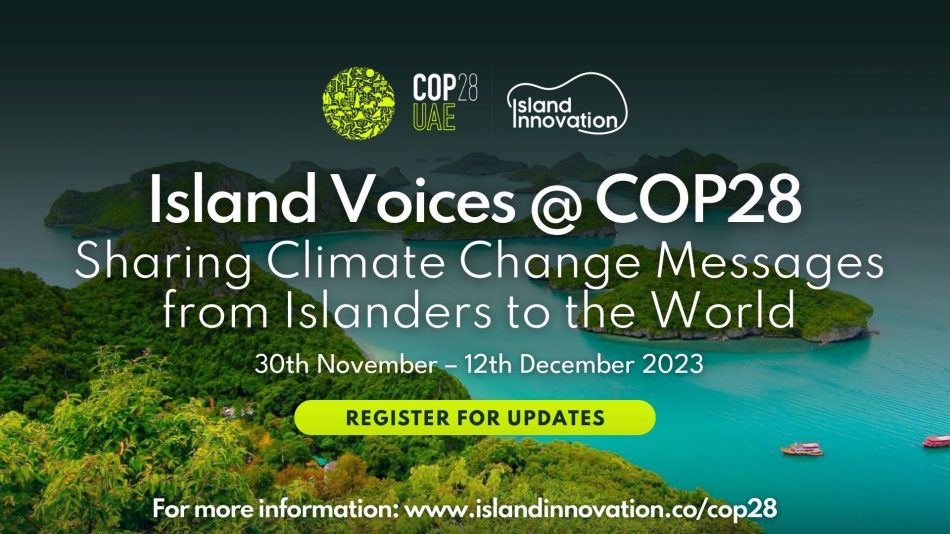 COP28 UAE

Island Innovation

Island Voices @ COP28

Sharing Climate Change Messages from Islanders to the World

30th November – 12th December 2023

REGISTER FOR UPDATES

For more information: www.islandinnovation.co/cop28